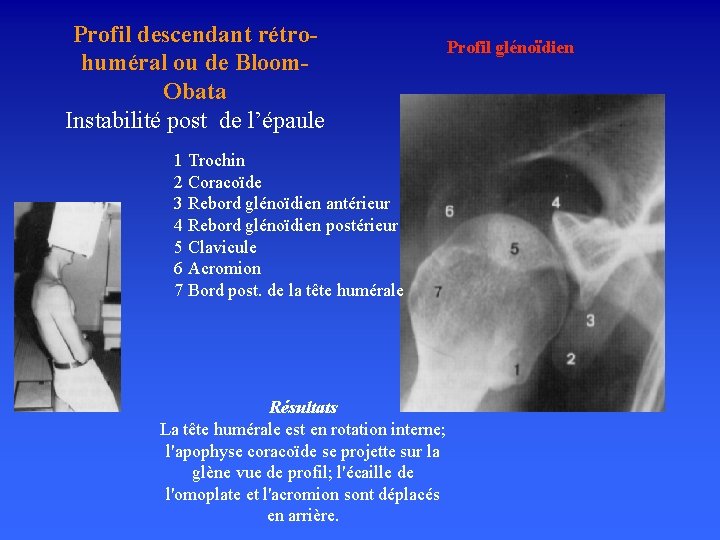 Profil descendant rétro-huméral ou de Bloom-Obata
Instabilité post de l'épaule

Profil glénoïdien

1 Trochin
2 Coracoïde
3 Rebord glénoïdien antérieur
4 Rebord glénoïdien postérieur
5 Clavicule
6 Acromion
7 Bord post. de la tête humérale

6
4
5
7
3
2
1

Résultats
La tête humérale est en rotation interne; l'apophyse coracoïde se projette sur la glène vue de profil; l'écaille de l'omoplate et l'acromion sont déplacés en arrière.